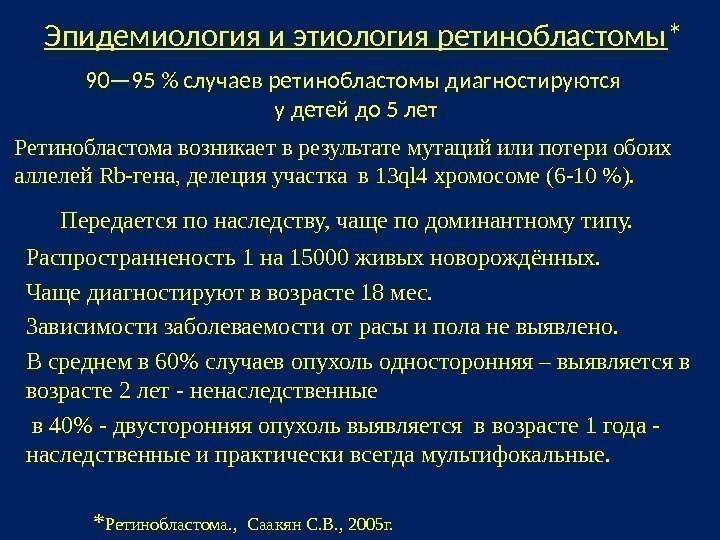 Эпидемиология и этиология ретинобластомы*

90—95 % случаев ретинобластомы диагностируются у детей до 5 лет

Ретинобластома возникает в результате мутаций или потери обоих аллелей Rb-гена, делеция участка в 13ql4 хромосоме (6-10 %).

Передается по наследству, чаще по доминантному типу.

Распространненость 1 на 15000 живых новорождённых.

Чаще диагностируют в возрасте 18 мес.

Зависимости заболеваемости от расы и пола не выявлено.

В среднем в 60% случаев опухоль односторонняя – выявляется в возрасте 2 лет - ненаследственные

в 40% - двусторонняя опухоль выявляется в возрасте 1 года - наследственные и практически всегда мультифокальные.

*Ретинобластома., Саакян С.В., 2005г.